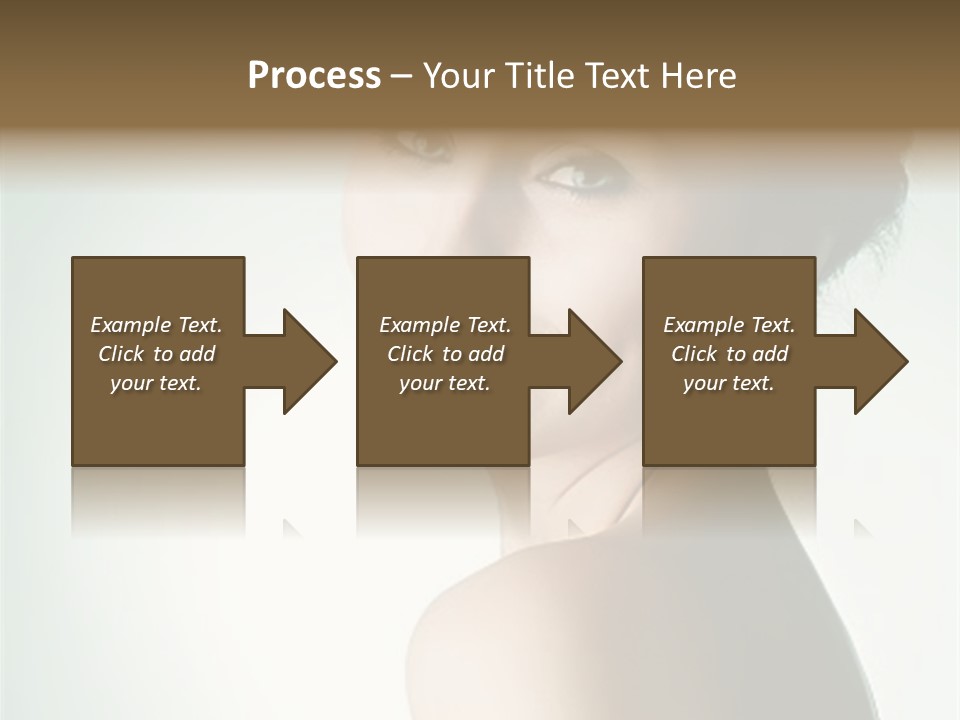 Process – Your Title Text Here

Example Text. Click to add your text.

Example Text. Click to add your text.

Example Text. Click to add your text.